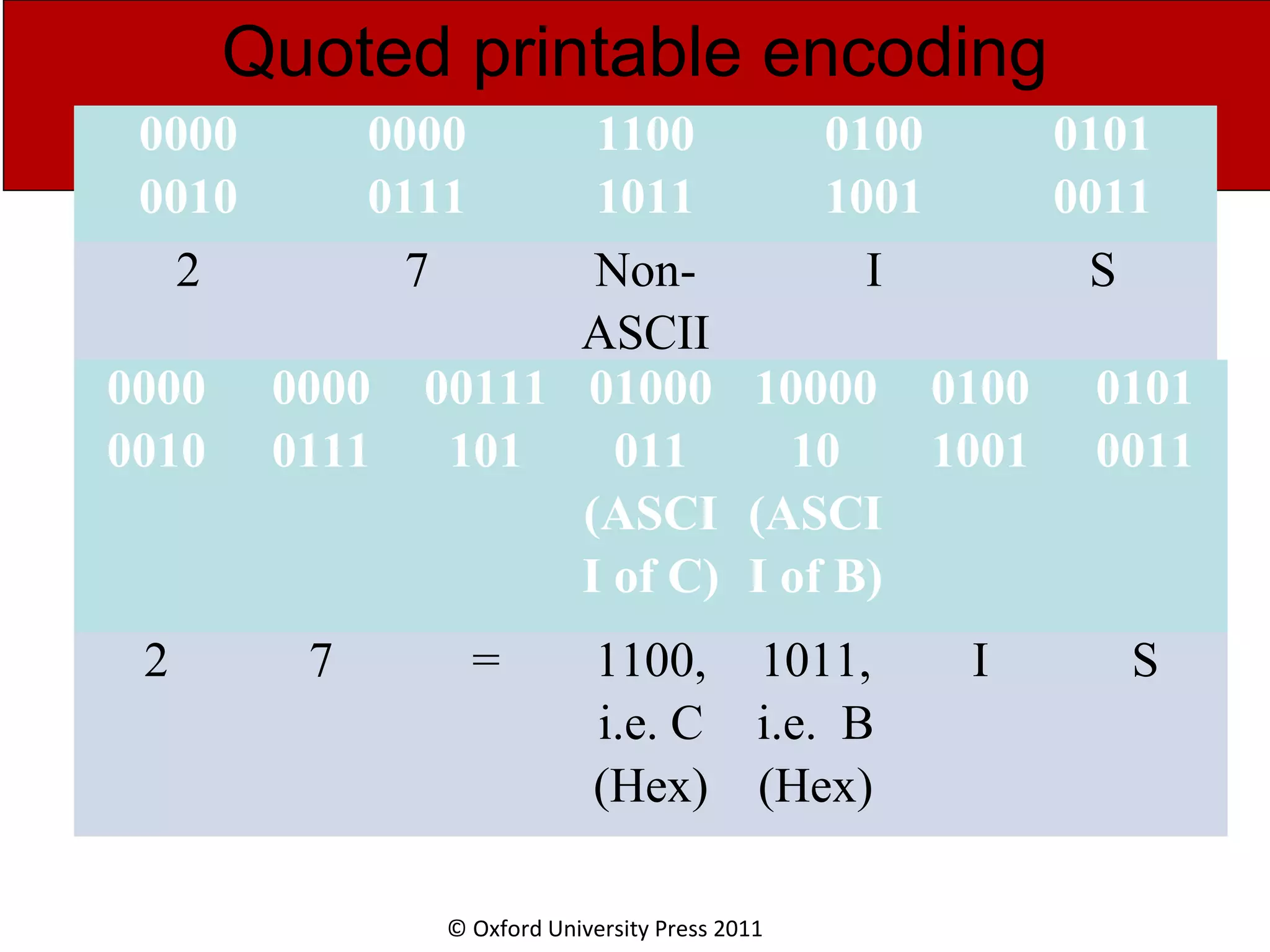 Quoted printable encoding

| 0000 0010 | 0000 0111 | 1100 1011 | 0100 1001 | 0101 0011 |
|---|---|---|---|---|
| 2 | 7 | Non-ASCII | I | S |

| 0000 0010 | 0000 0111 | 00111 101 | 01000 011 (ASCII of C) | 10000 10 (ASCII of B) | 0100 1001 | 0101 0011 |
|---|---|---|---|---|---|---|
| 2 | 7 | = | 1100, i.e. C (Hex) | 1011, i.e. B (Hex) | I | S |

© Oxford University Press 2011